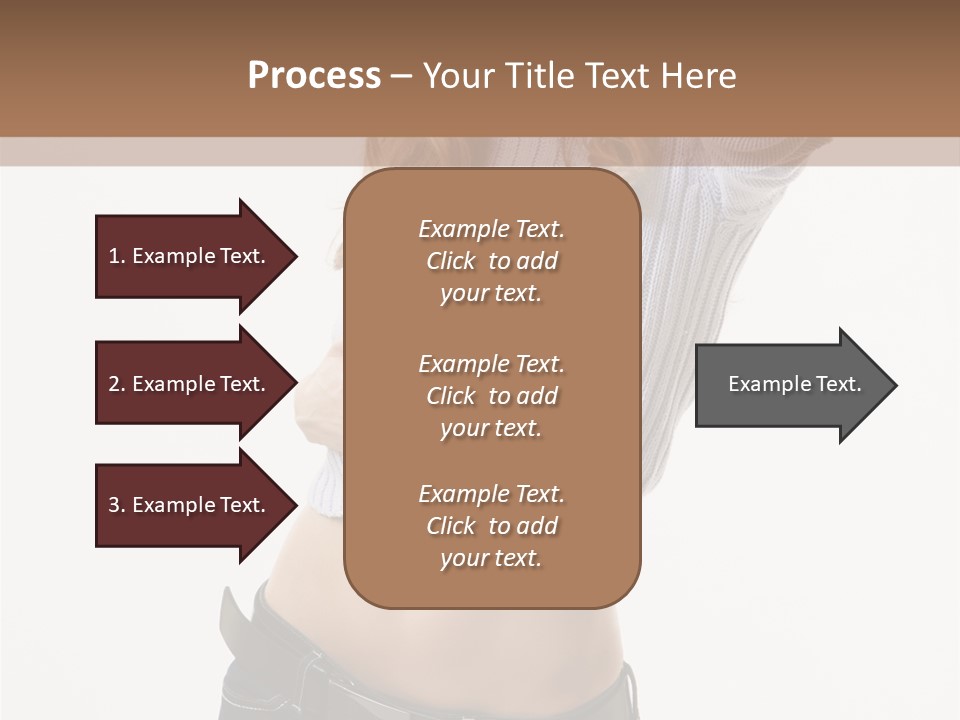 Process – Your Title Text Here

1. Example Text.

2. Example Text.

3. Example Text.

Example Text. Click to add your text.

Example Text. Click to add your text.

Example Text. Click to add your text.

Example Text.